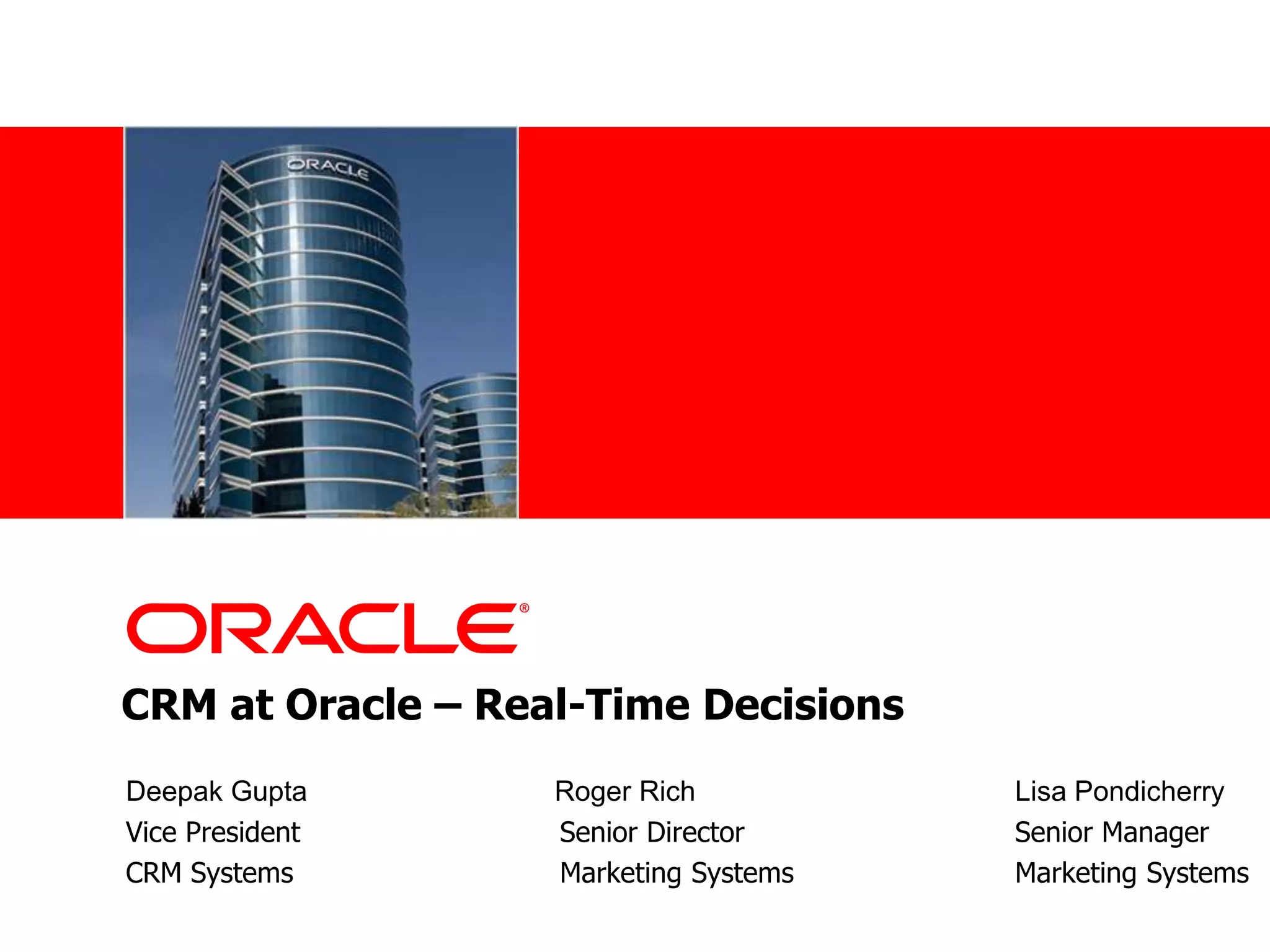 ORACLE

ORACLE®

CRM at Oracle – Real-Time Decisions

Deepak Gupta
Vice President
CRM Systems

Roger Rich
Senior Director
Marketing Systems

Lisa Pondicherry
Senior Manager
Marketing Systems